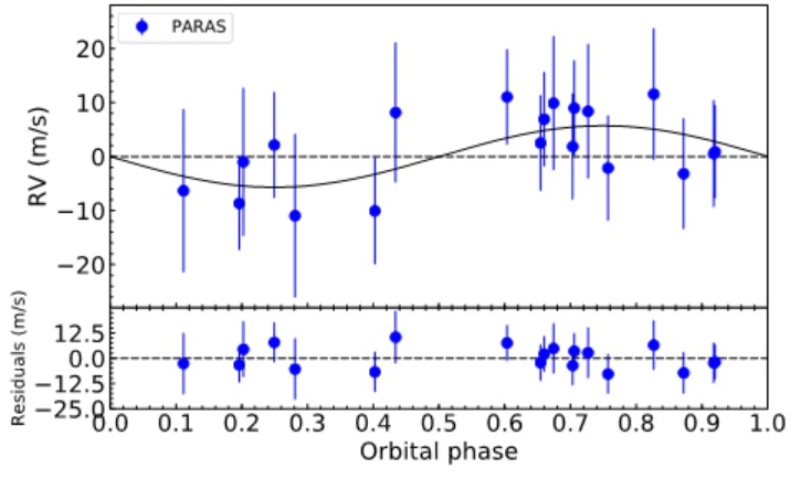 PARAS

RV (m/s)

20

10

0

−10

−20

Residuals (m/s)

12.5

0.0

−12.5

−25.0

0.0 0.1 0.2 0.3 0.4 0.5 0.6 0.7 0.8 0.9 1.0

Orbital phase